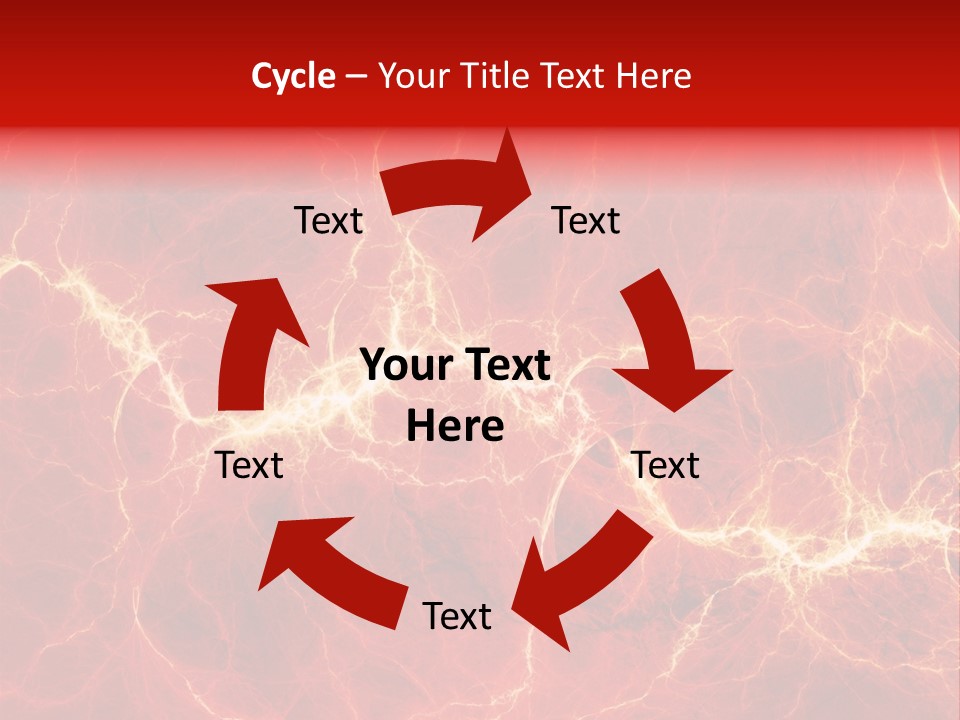 Cycle – Your Title Text Here

Text

Text

Your Text Here

Text

Text

Text